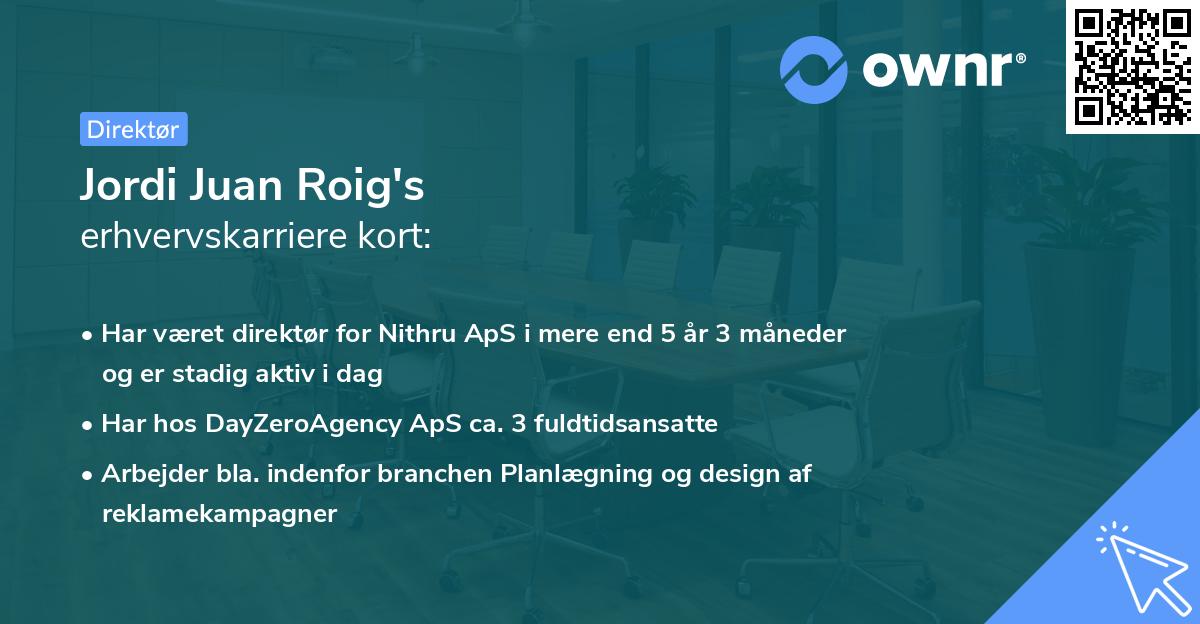 ownr®

Direktør

Jordi Juan Roig's
erhvervskarriere kort:

• Har været direktør for Nithru ApS i mere end 5 år 3 måneder og er stadig aktiv i dag
• Har hos DayZeroAgency ApS ca. 3 fuldtidsansatte
• Arbejder bla. indenfor branchen Planlægning og design af reklamekampagner